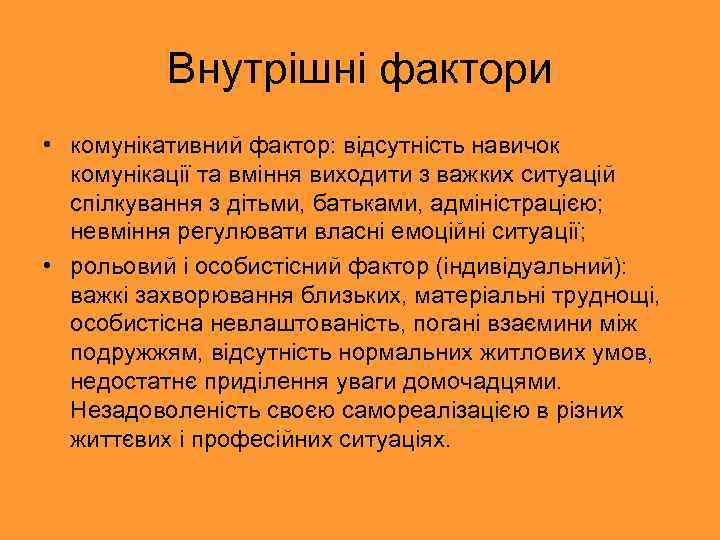 Внутрішні фактори

• комунікативний фактор: відсутність навичок комунікації та вміння виходити з важких ситуацій спілкування з дітьми, батьками, адміністрацією; невміння регулювати власні емоційні ситуації;

• рольовий і особистісний фактор (індивідуальний): важкі захворювання близьких, матеріальні труднощі, особистісна невлаштованість, погані взаємини між подружжям, відсутність нормальних житлових умов, недостатнє приділення уваги домочадцями. Незадоволеність своєю самореалізацією в різних життєвих і професійних ситуаціях.